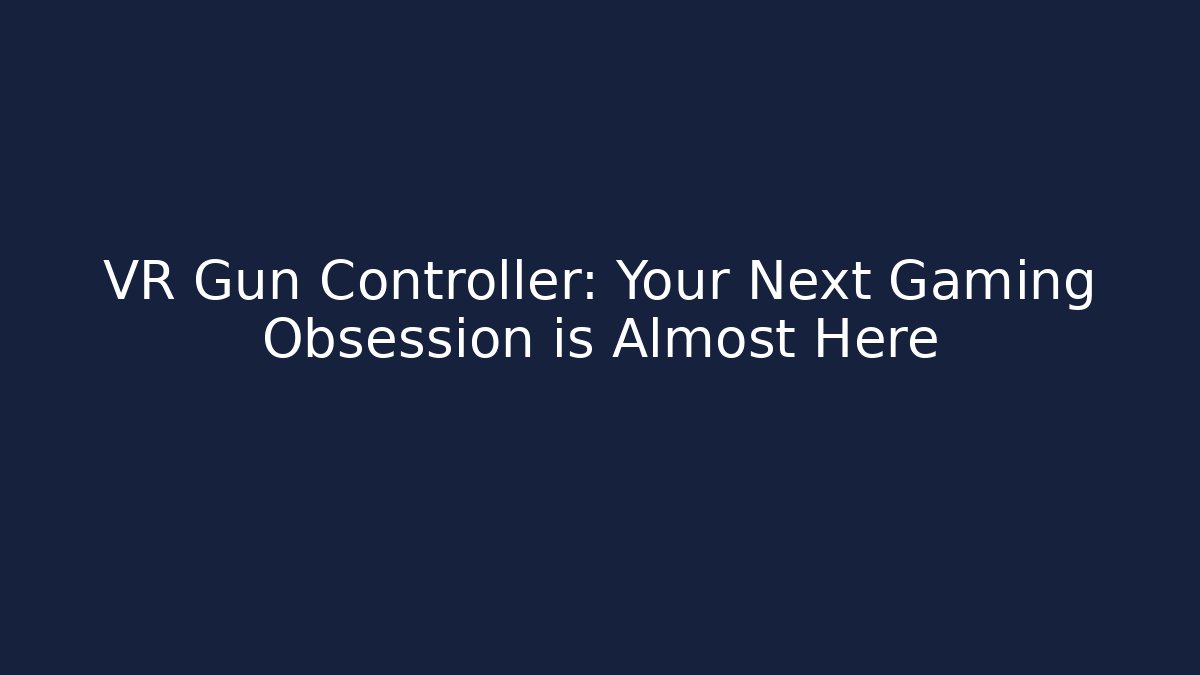 VR Gun Controller: Your Next Gaming Obsession is Almost Here